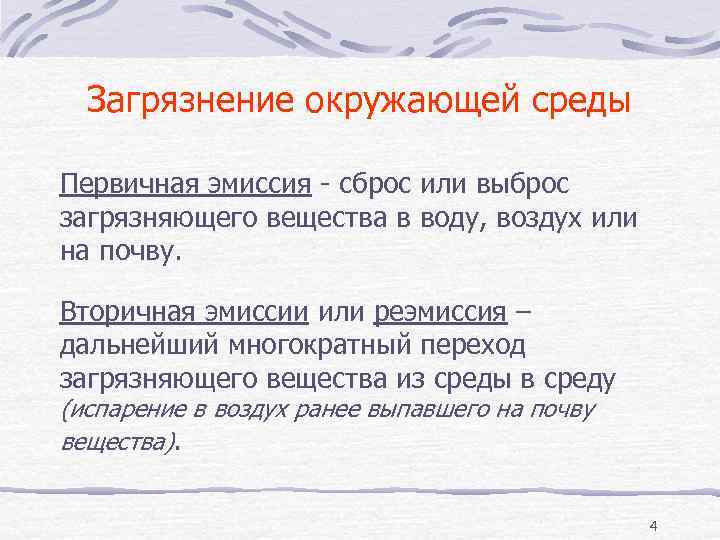 Загрязнение окружающей среды

Первичная эмиссия - сброс или выброс загрязняющего вещества в воду, воздух или на почву.

Вторичная эмиссии или реэмиссия – дальнейший многократный переход загрязняющего вещества из среды в среду (испарение в воздух ранее выпавшего на почву вещества).

4